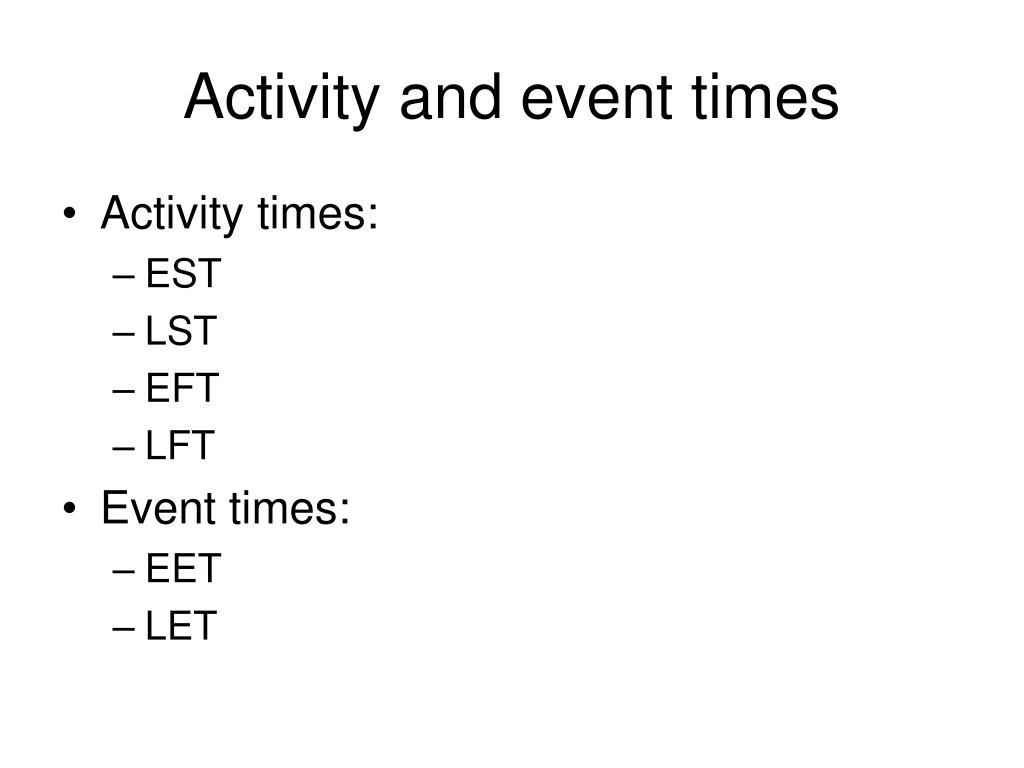 Activity and event times

• Activity times:
– EST
– LST
– EFT
– LFT
• Event times:
– EET
– LET